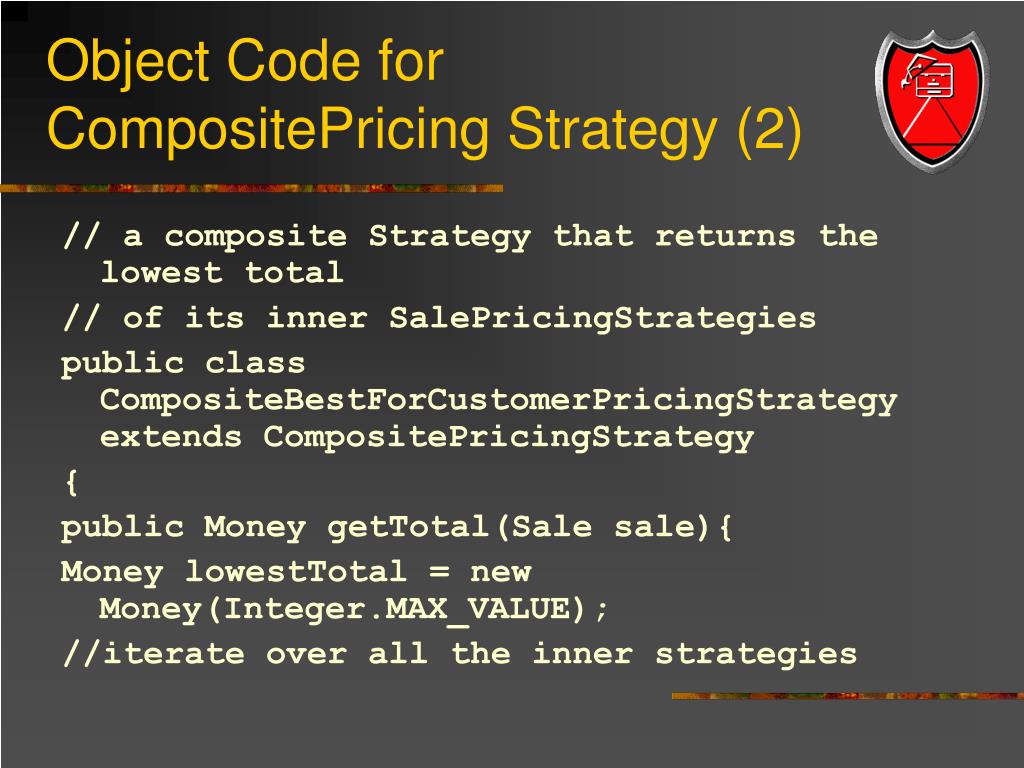 Object Code for CompositePricing Strategy (2)

// a composite Strategy that returns the lowest total

// of its inner SalePricingStrategies

public class CompositeBestForCustomerPricingStrategy extends CompositePricingStrategy

{

public Money getTotal(Sale sale){

Money lowestTotal = new Money(Integer.MAX_VALUE);

//iterate over all the inner strategies